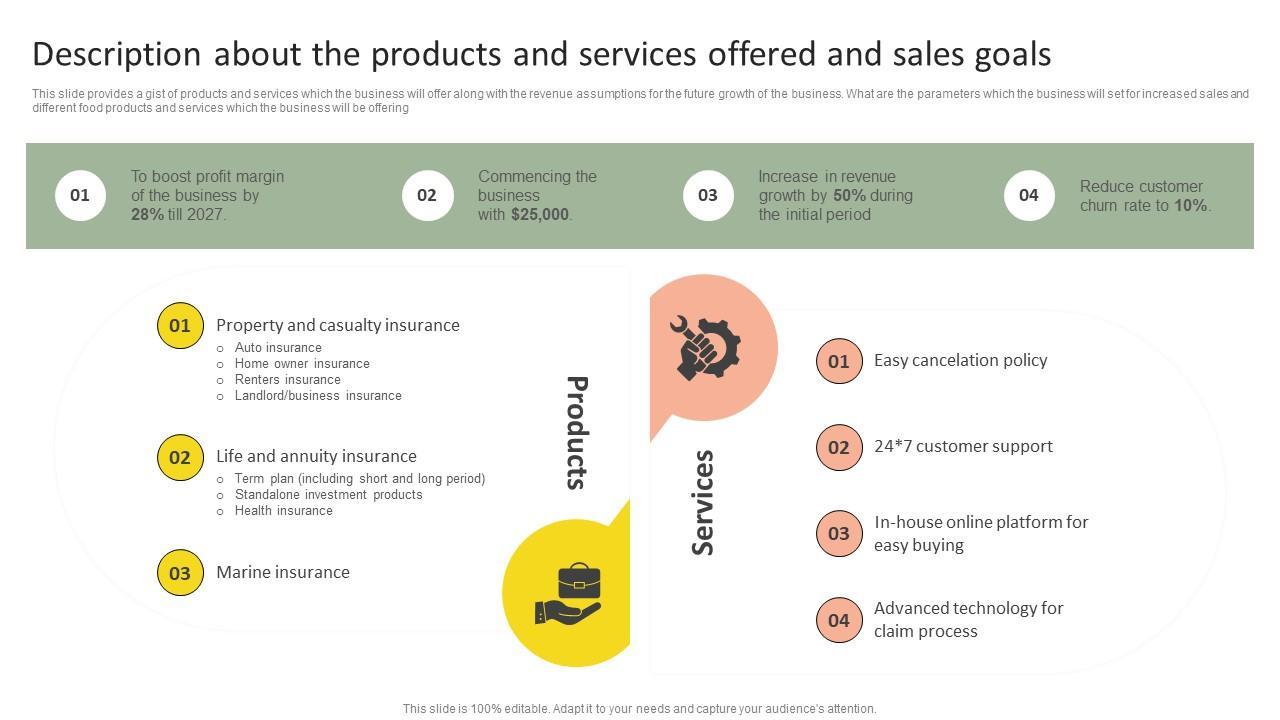 Description about the products and services offered and sales goals

This slide provides a gist of products and services which the business will offer along with the revenue assumptions for the future growth of the business. What are the parameters which the business will set for increased sales and different food products and services which the business will be offering

01 To boost profit margin of the business by 28% till 2027.

02 Commencing the business with $25,000.

03 Increase in revenue growth by 50% during the initial period

04 Reduce customer churn rate to 10%.

01 Property and casualty insurance
○ Auto insurance
○ Home owner insurance
○ Renters insurance
○ Landlord/business insurance

02 Life and annuity insurance
○ Term plan (including short and long period)
○ Standalone investment products
○ Health insurance

03 Marine insurance

Products

Services

01 Easy cancelation policy

02 24*7 customer support

03 In-house online platform for easy buying

04 Advanced technology for claim process

This slide is 100% editable. Adapt it to your needs and capture your audience's attention.